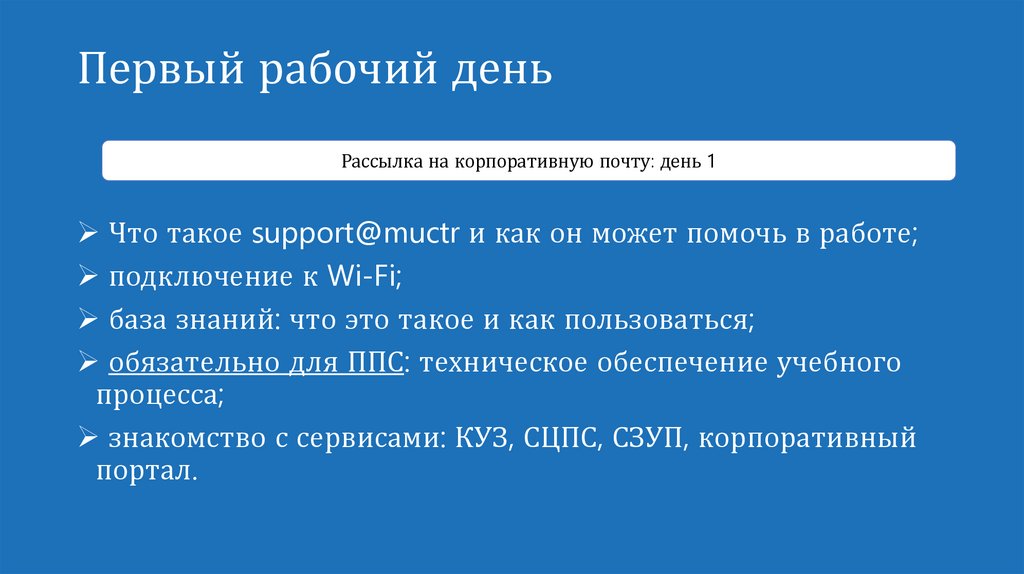 Первый рабочий день

Рассылка на корпоративную почту: день 1

➢ Что такое support@muctr и как он может помочь в работе;
➢ подключение к Wi-Fi;
➢ база знаний: что это такое и как пользоваться;
➢ обязательно для ППС: техническое обеспечение учебного процесса;
➢ знакомство с сервисами: КУЗ, СЦПС, СЗУП, корпоративный портал.